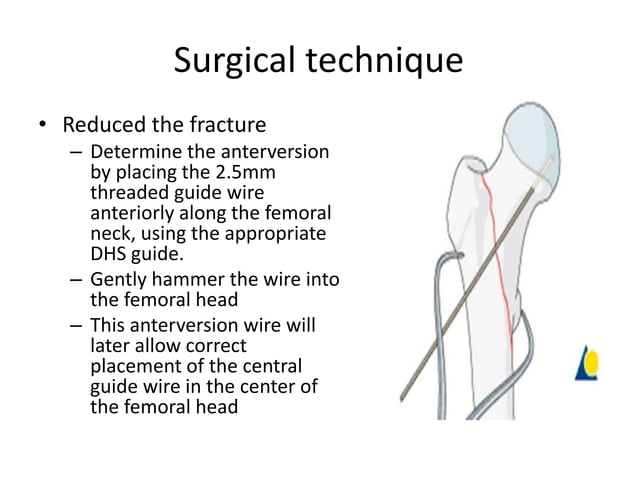 Surgical technique

• Reduced the fracture
– Determine the anterversion by placing the 2.5mm threaded guide wire anteriorly along the femoral neck, using the appropriate DHS guide.
– Gently hammer the wire into the femoral head
– This anterversion wire will later allow correct placement of the central guide wire in the center of the femoral head